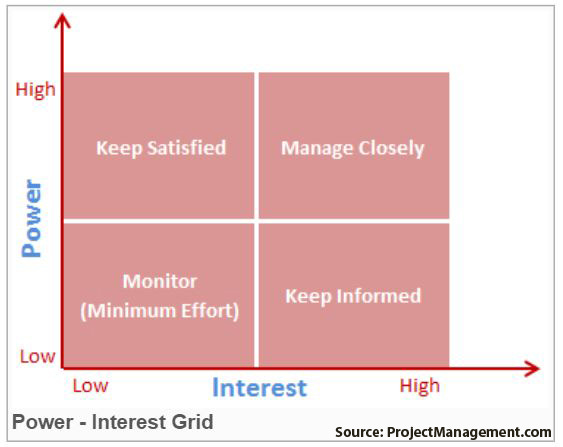 High

Power

Low

Keep Satisfied

Manage Closely

Monitor (Minimum Effort)

Keep Informed

Low

Interest

High

Power - Interest Grid

Source: ProjectManagement.com